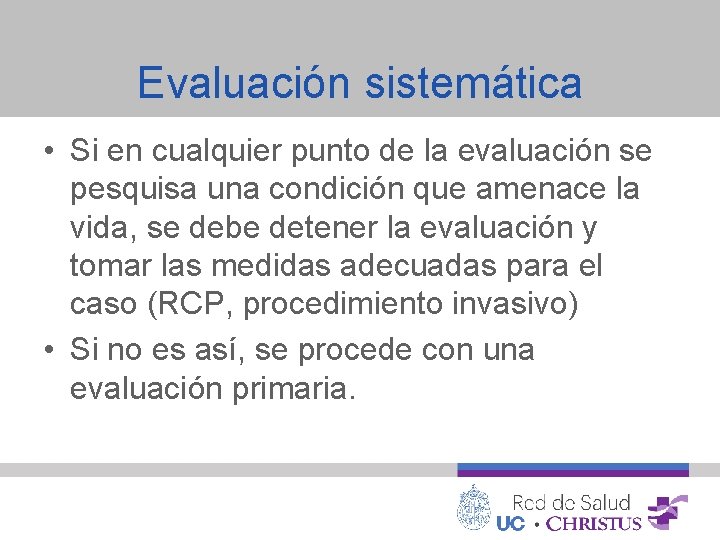 Evaluación sistemática

• Si en cualquier punto de la evaluación se pesquisa una condición que amenace la vida, se debe detener la evaluación y tomar las medidas adecuadas para el caso (RCP, procedimiento invasivo)

• Si no es así, se procede con una evaluación primaria.

Red de Salud
UC • CHRISTUS